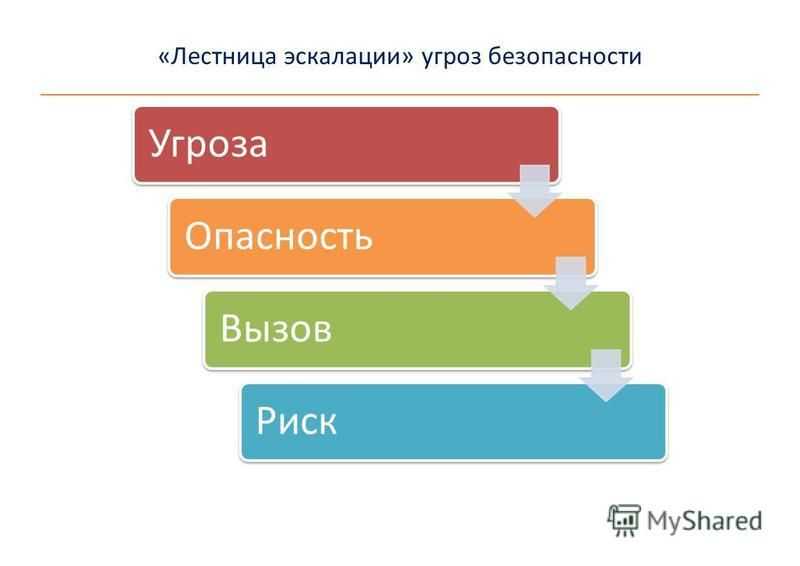 «Лестница эскалации» угроз безопасности

Угроза

Опасность

Вызов

Риск

MyShared